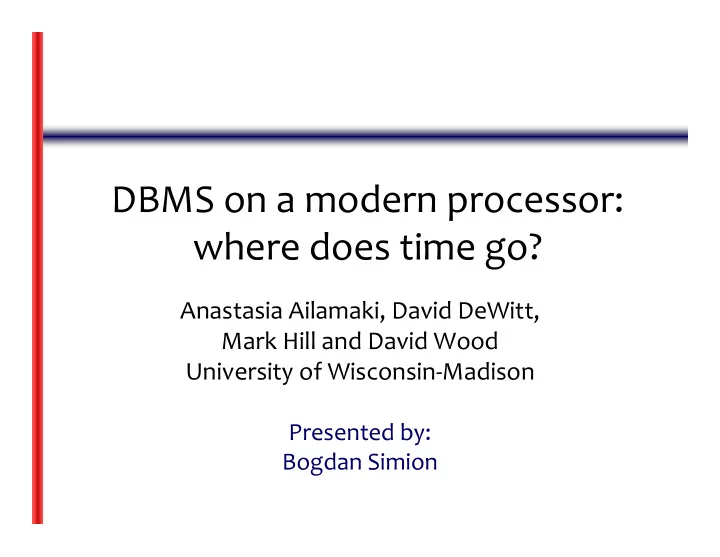 DBMS on a modern processor: where does time go?

Anastasia Ailamaki, David DeWitt, Mark Hill and David Wood
University of Wisconsin-Madison

Presented by:
Bogdan Simion